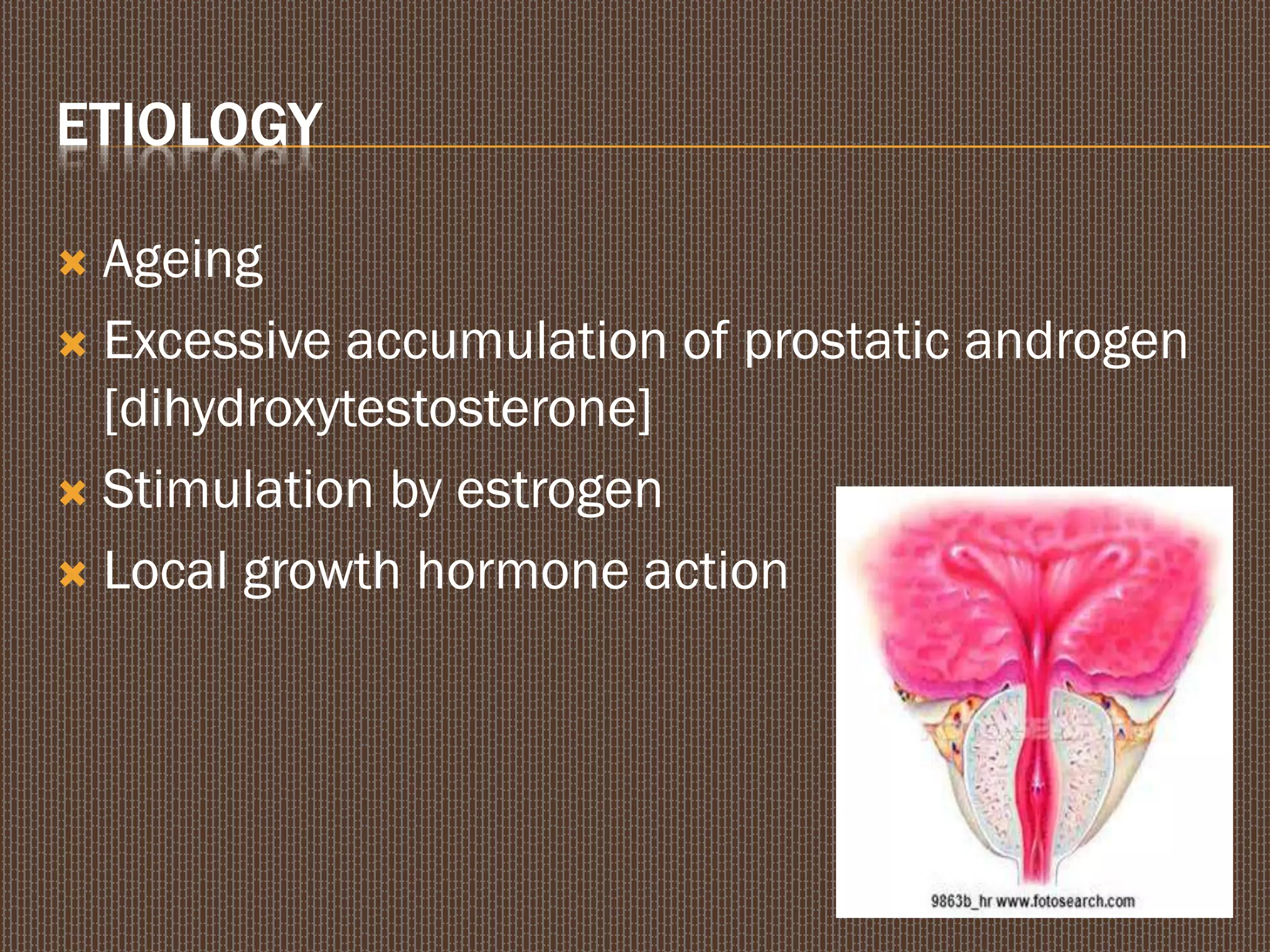 ETIOLOGY

Ageing

Excessive accumulation of prostatic androgen [dihydroxytestosterone]

Stimulation by estrogen

Local growth hormone action

9863b_hr www.fotosearch.com